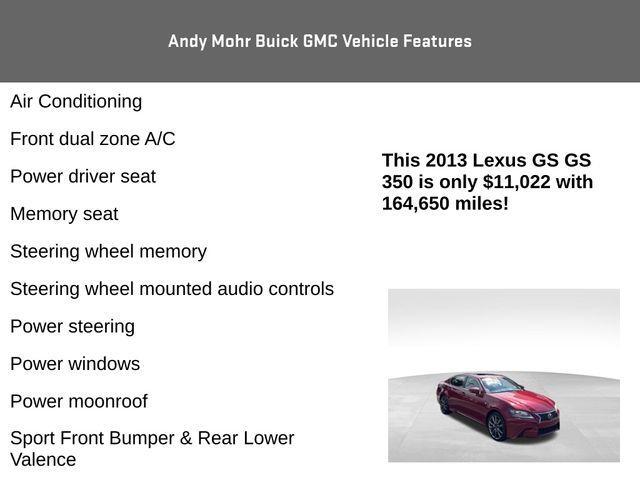 Andy Mohr Buick GMC Vehicle Features

Air Conditioning

Front dual zone A/C

Power driver seat

Memory seat

Steering wheel memory

Steering wheel mounted audio controls

Power steering

Power windows

Power moonroof

Sport Front Bumper & Rear Lower Valence

This 2013 Lexus GS GS 350 is only $11,022 with 164,650 miles!